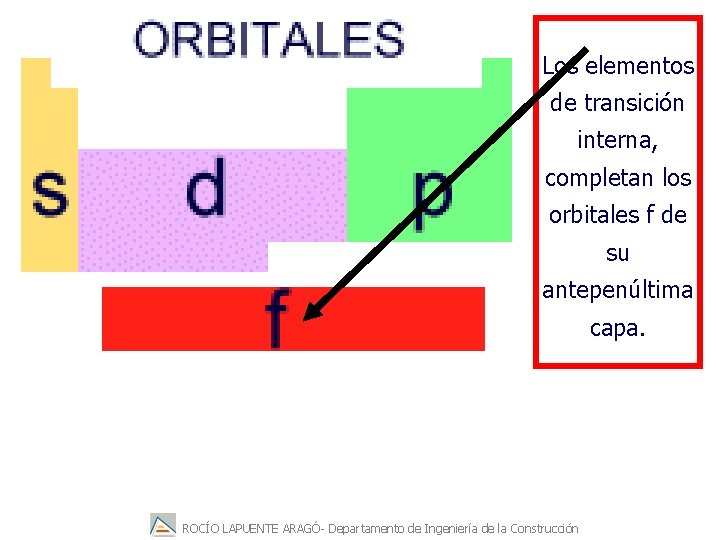 ORBITALES

s

d

p

f

Los elementos de transición interna, completan los orbitales f de su antepenúltima capa.

ROCÍO LAPUENTE ARAGÓ- Departamento de Ingeniería de la Construcción